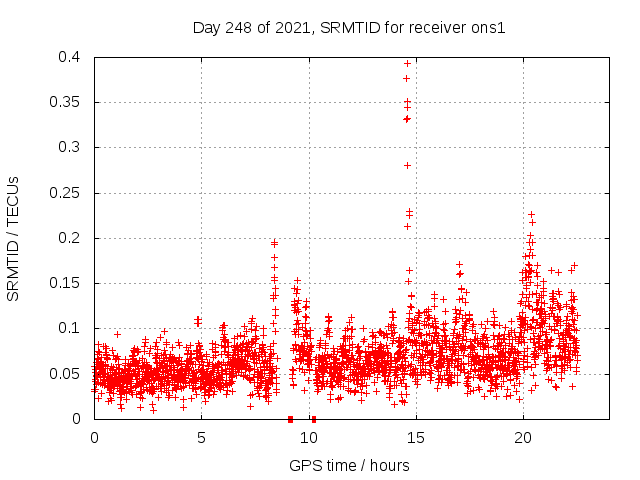 Day 248 of 2021, SRMTID for receiver ons1

SRMTID / TECUs

0.4
0.35
0.3
0.25
0.2
0.15
0.1
0.05
0

0
5
10
15
20

GPS time / hours